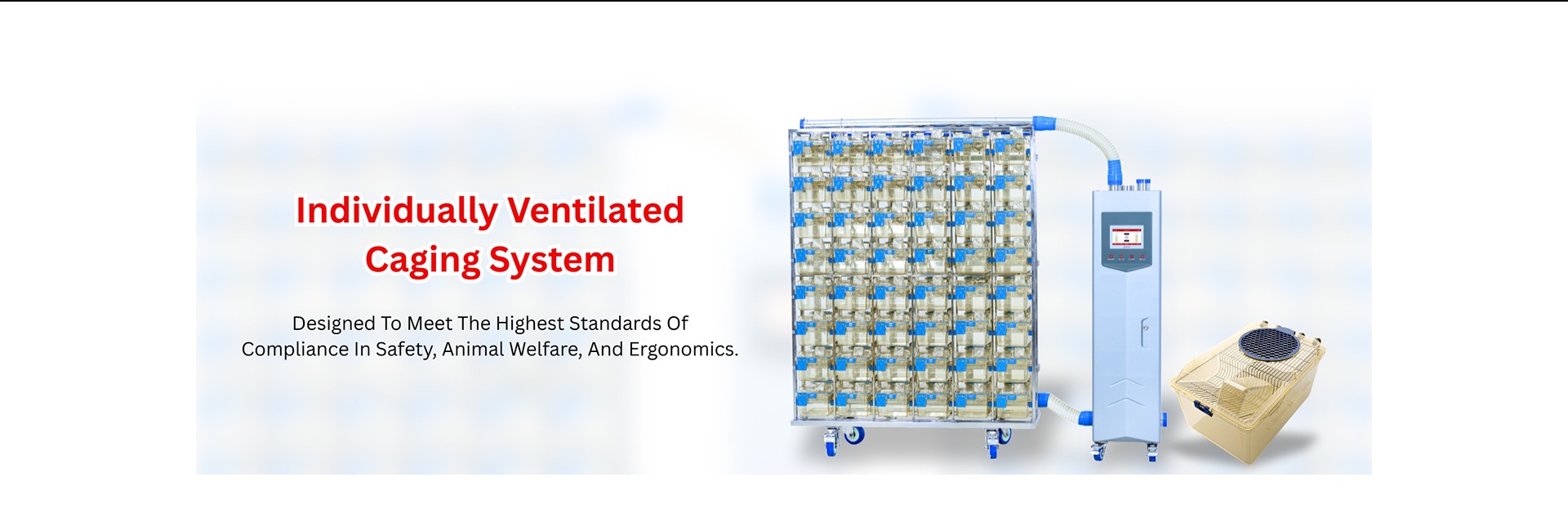 Individually Ventilated Caging System

Designed To Meet The Highest Standards Of Compliance In Safety, Animal Welfare, And Ergonomics.